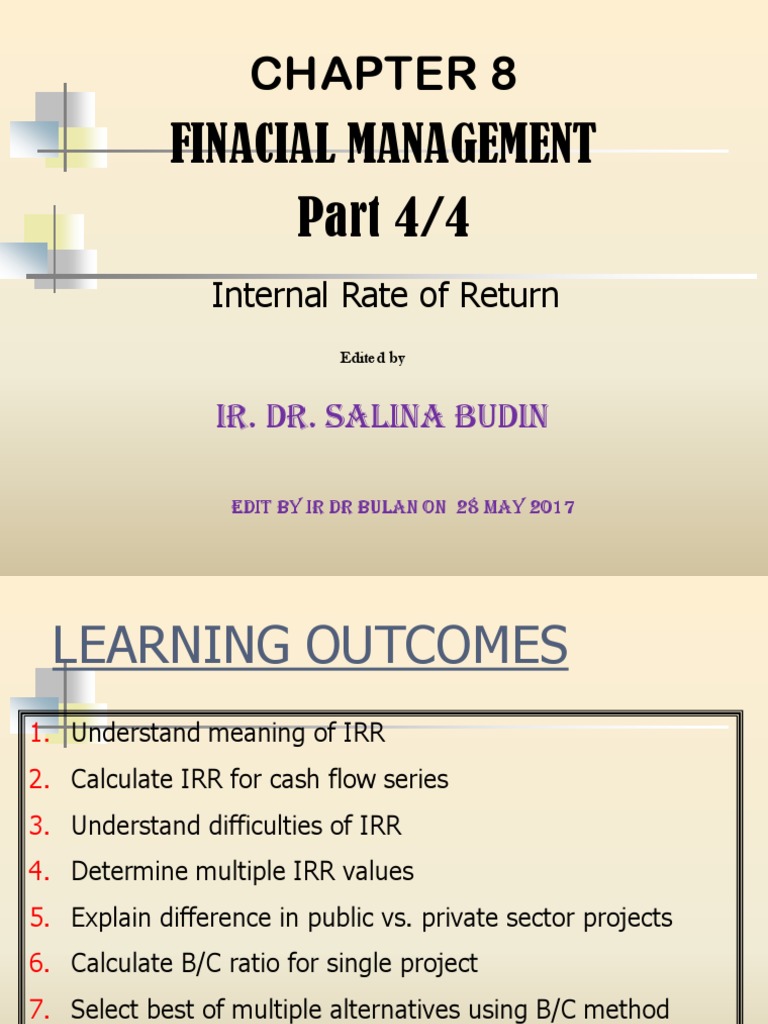 CHAPTER 8
FINACIAL MANAGEMENT
Part 4/4

Internal Rate of Return

Edited by

IR. DR. SALINA BUDIN

EDIT BY IR DR BULAN ON 28 MAY 2017

LEARNING OUTCOMES

1. Understand meaning of IRR
2. Calculate IRR for cash flow series
3. Understand difficulties of IRR
4. Determine multiple IRR values
5. Explain difference in public vs. private sector projects
6. Calculate B/C ratio for single project
7. Select best of multiple alternatives using B/C method